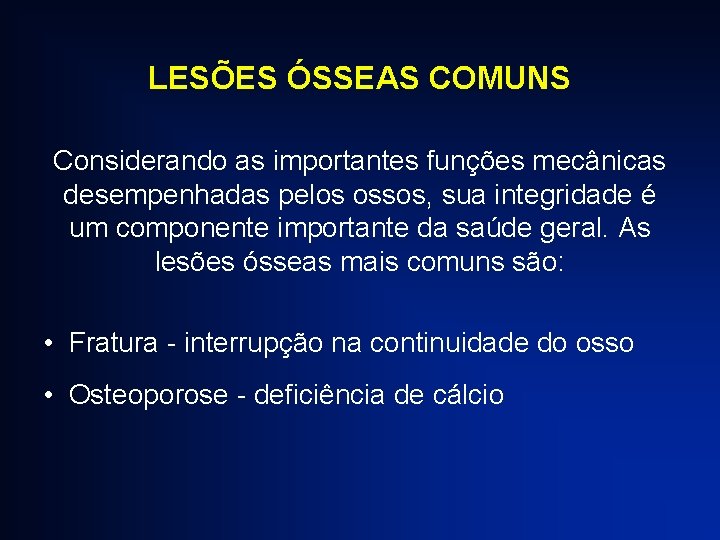 LESÕES ÓSSEAS COMUNS

Considerando as importantes funções mecânicas desempenhadas pelos ossos, sua integridade é um componente importante da saúde geral. As lesões ósseas mais comuns são:

• Fratura - interrupção na continuidade do osso
• Osteoporose - deficiência de cálcio